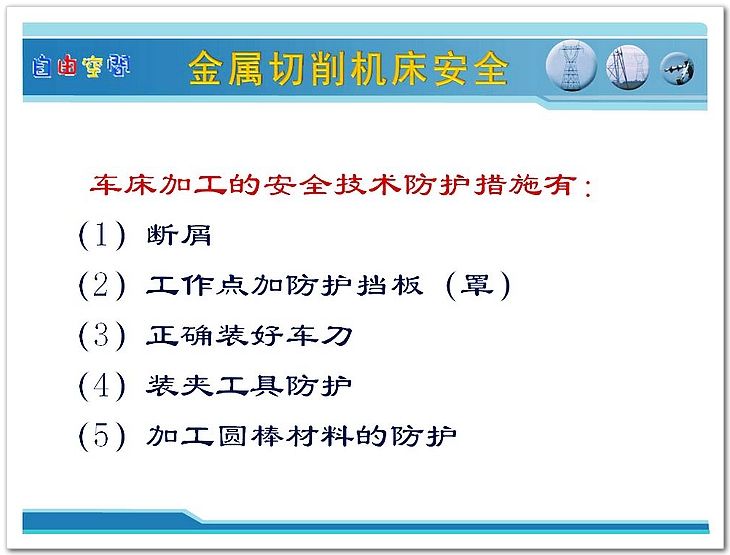 自由空间

金属切削机床安全

车床加工的安全技术防护措施有：

（1）断屑

（2）工作点加防护挡板（罩）

（3）正确装好车刀

（4）装夹工具防护

（5）加工圆棒材料的防护